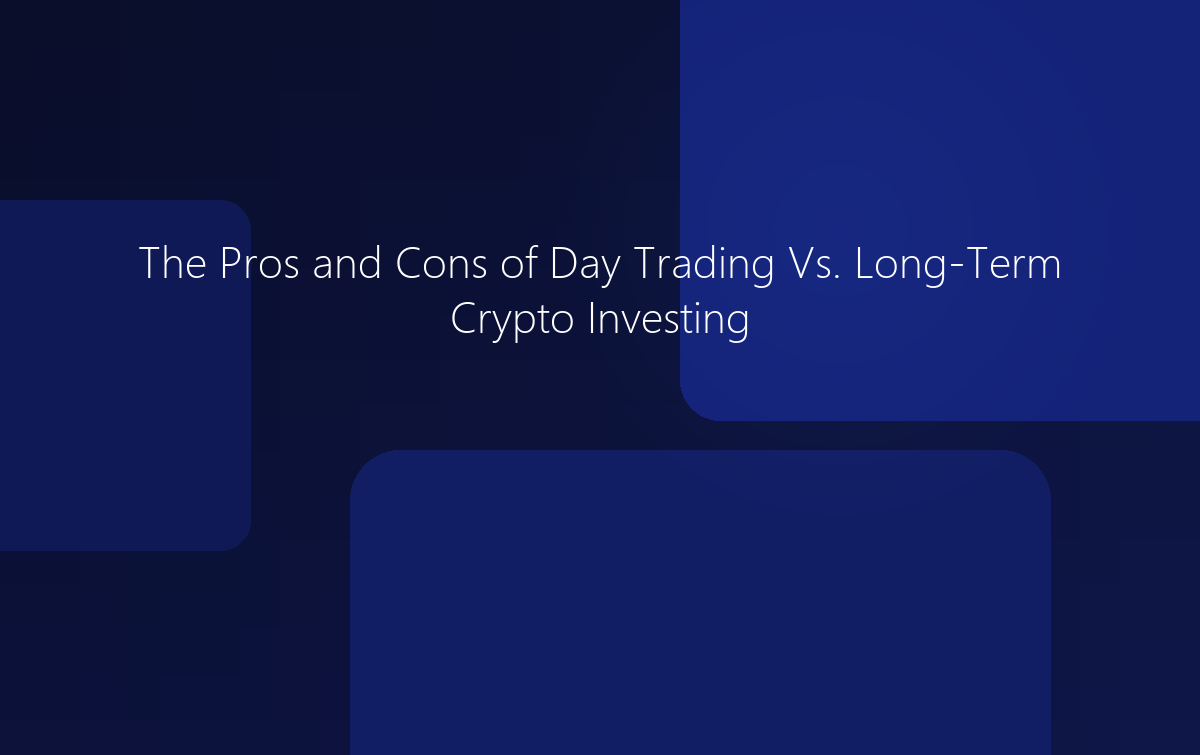 The Pros and Cons of Day Trading Vs. Long-Term Crypto Investing